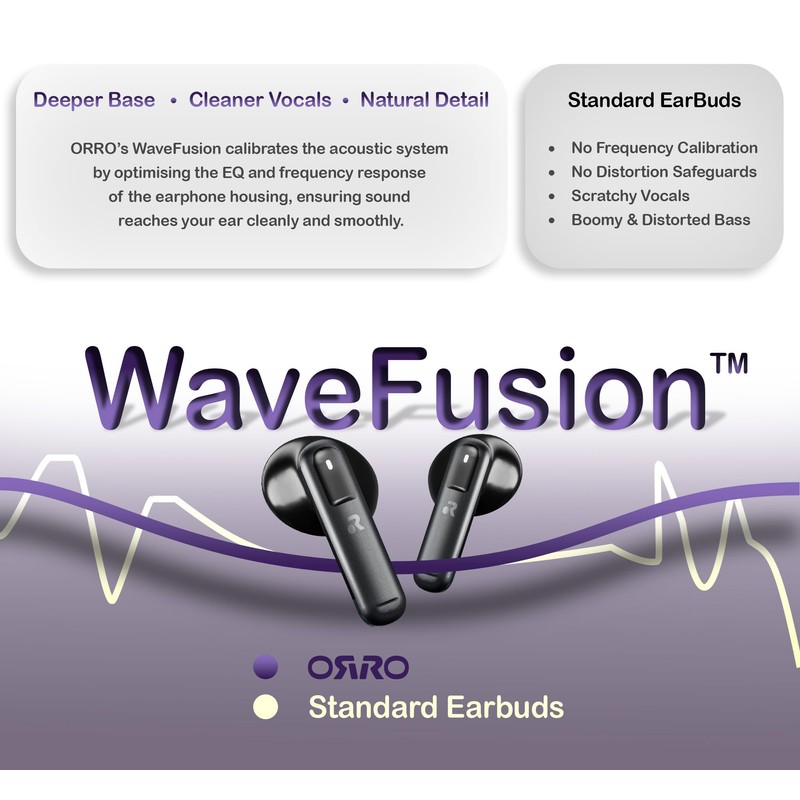 Deeper Base • Cleaner Vocals • Natural Detail

ORRO's WaveFusion calibrates the acoustic system by optimising the EQ and frequency response of the earphone housing, ensuring sound reaches your ear cleanly and smoothly.

Standard EarBuds

• No Frequency Calibration
• No Distortion Safeguards
• Scratchy Vocals
• Boomy & Distorted Bass

WaveFusion™

• ORRO
• Standard Earbuds